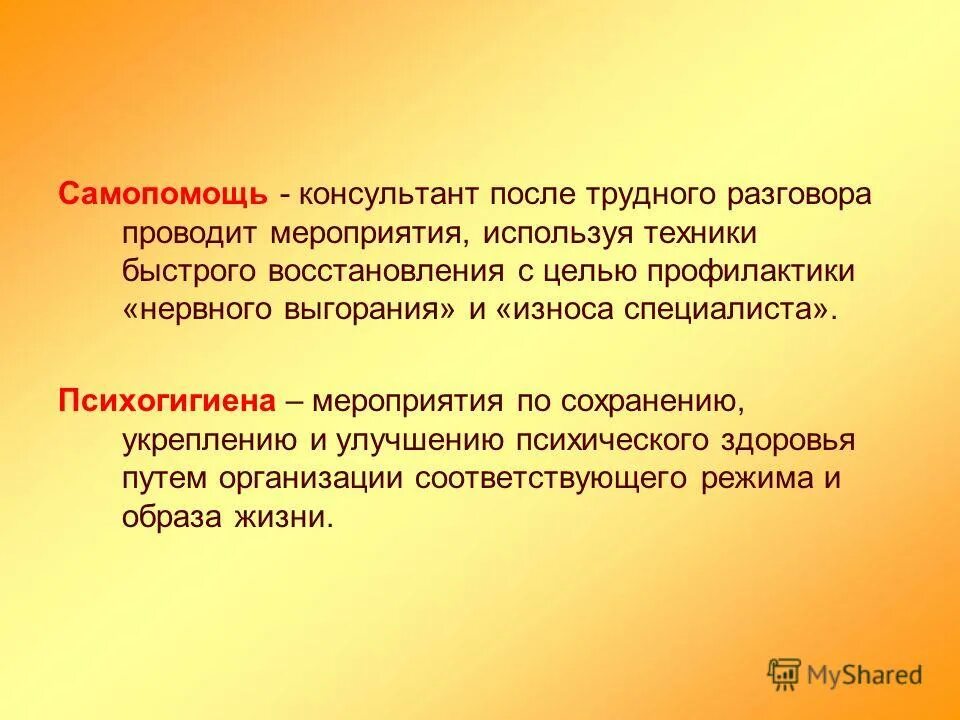 Самопомощь - консультант после трудного разговора проводит мероприятия, используя техники быстрого восстановления с целью профилактики «нервного выгорания» и «износа специалиста».

Психогигиена – мероприятия по сохранению, укреплению и улучшению психического здоровья путем организации соответствующего режима и образа жизни.

MyShared